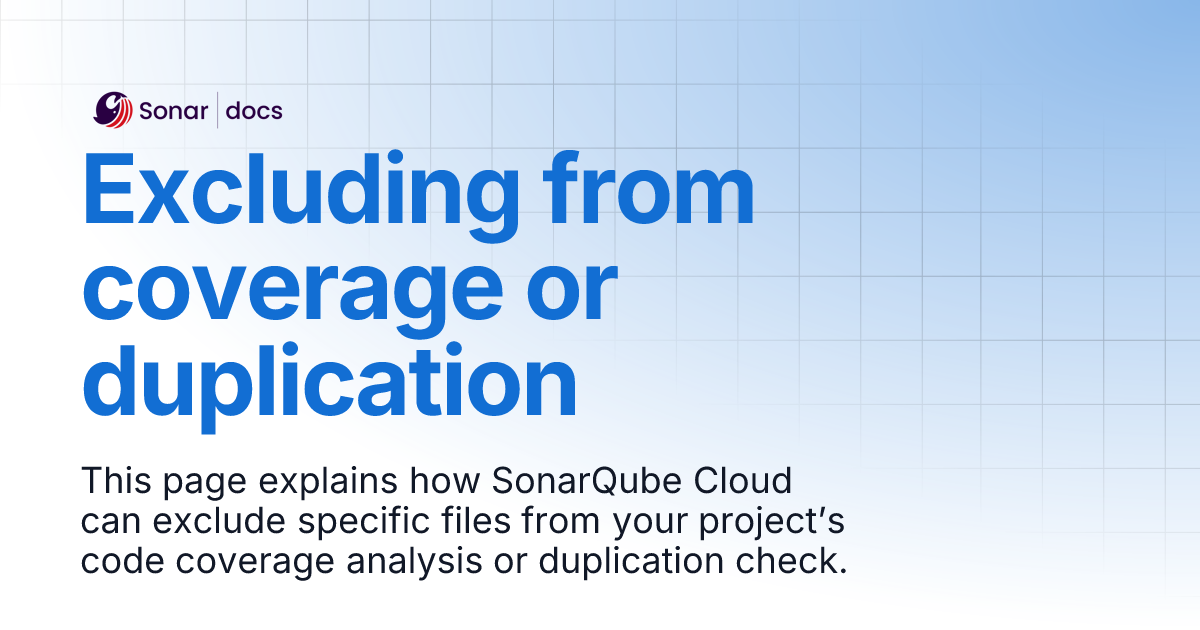 Sonar | docs

Excluding from coverage or duplication

This page explains how SonarQube Cloud can exclude specific files from your project's code coverage analysis or duplication check.